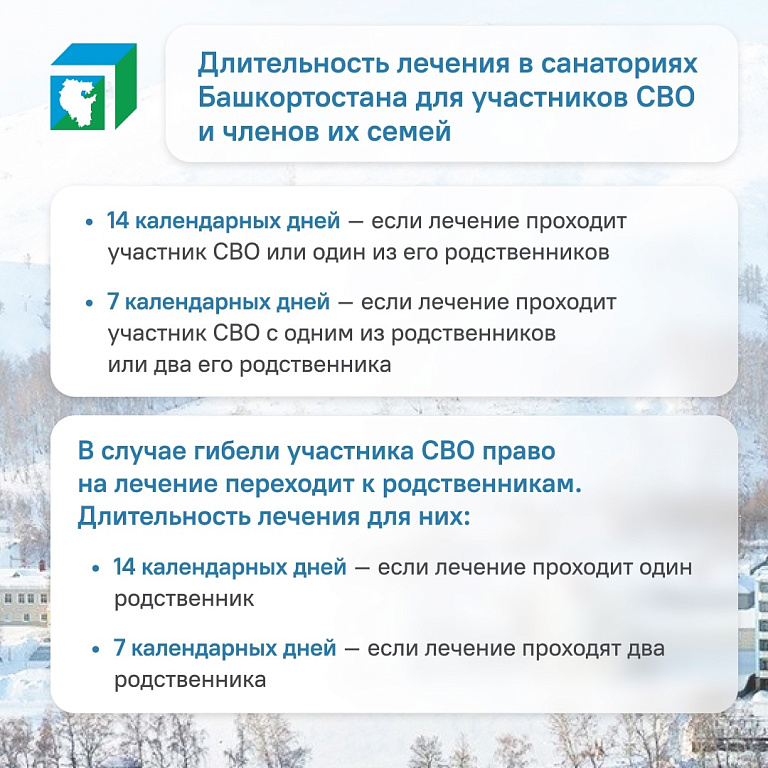 Длительность лечения в санаториях Башкортостана для участников СВО и членов их семей

• 14 календарных дней — если лечение проходит участник СВО или один из его родственников

• 7 календарных дней — если лечение проходит участник СВО с одним из родственников или два его родственника

В случае гибели участника СВО право на лечение переходит к родственникам. Длительность лечения для них:

• 14 календарных дней — если лечение проходит один родственник

• 7 календарных дней — если лечение проходят два родственника